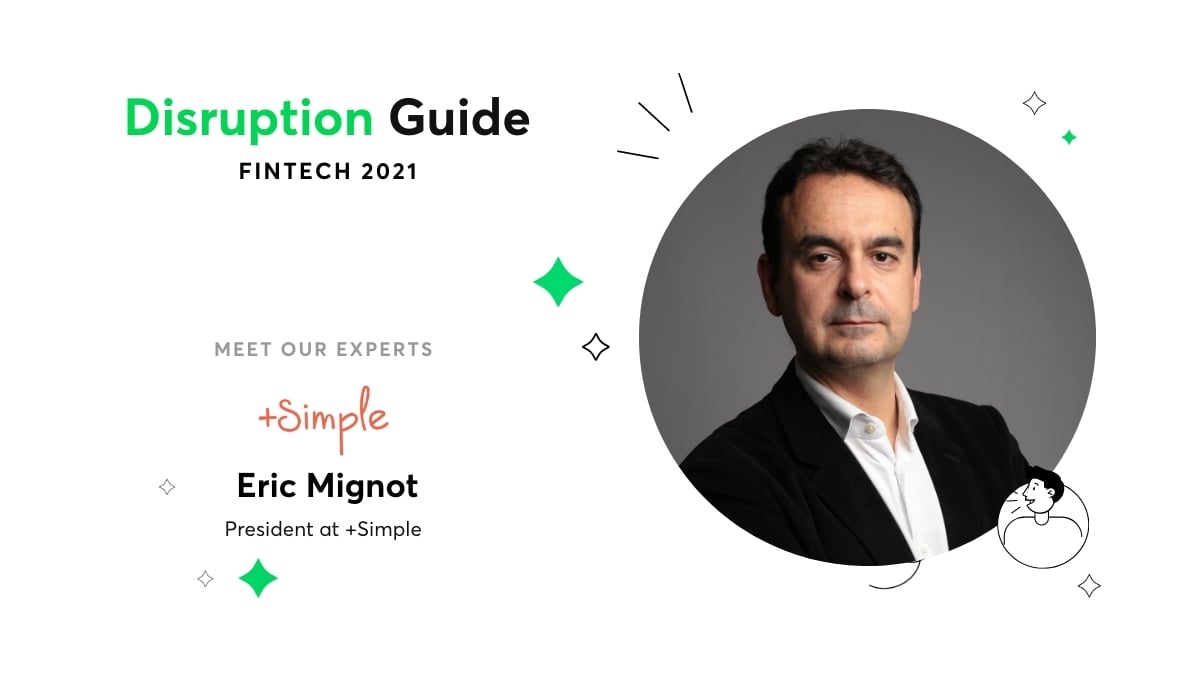 Disruption Guide
FINTECH 2021

MEET OUR EXPERTS

+Simple

Eric Mignot
President at +Simple